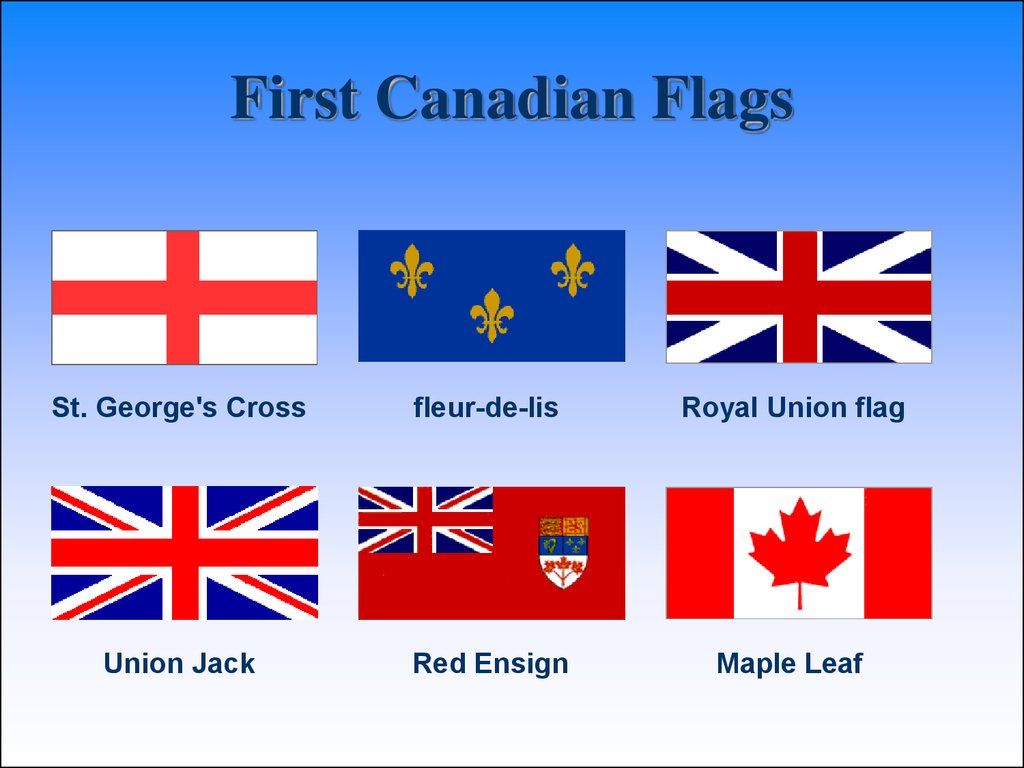 First Canadian Flags

St. George's Cross

fleur-de-lis

Royal Union flag

Union Jack

Red Ensign

Maple Leaf